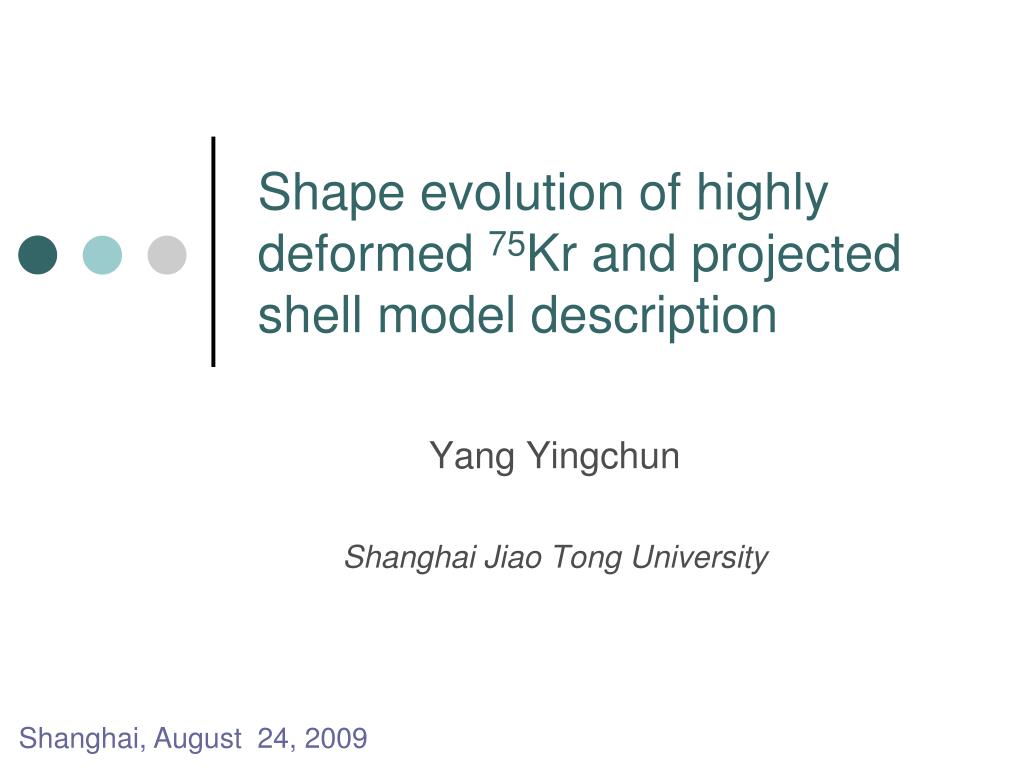 Shape evolution of highly deformed $^{75}$Kr and projected shell model description

Yang Yingchun

Shanghai Jiao Tong University

Shanghai, August 24, 2009